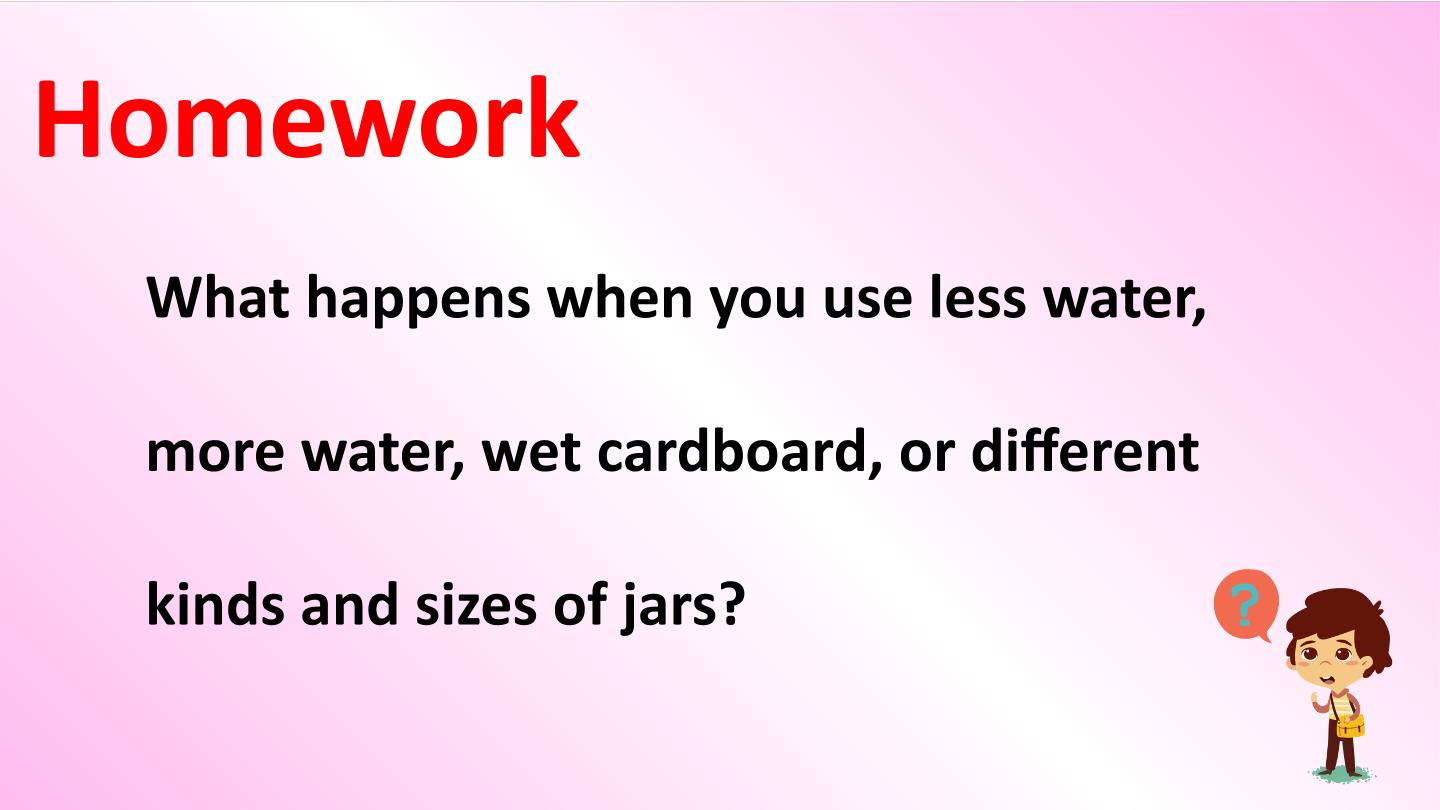 Homework

What happens when you use less water, more water, wet cardboard, or different kinds and sizes of jars?

?